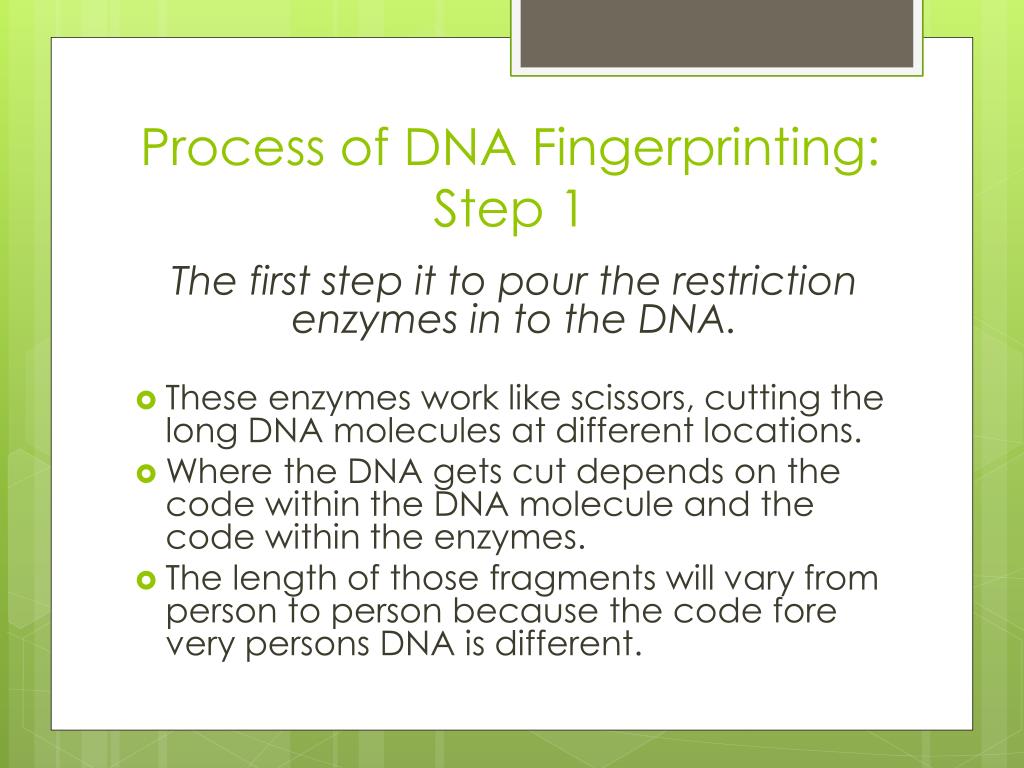 Process of DNA Fingerprinting: Step 1

The first step it to pour the restriction enzymes in to the DNA.

These enzymes work like scissors, cutting the long DNA molecules at different locations.
Where the DNA gets cut depends on the code within the DNA molecule and the code within the enzymes.
The length of those fragments will vary from person to person because the code fore very persons DNA is different.